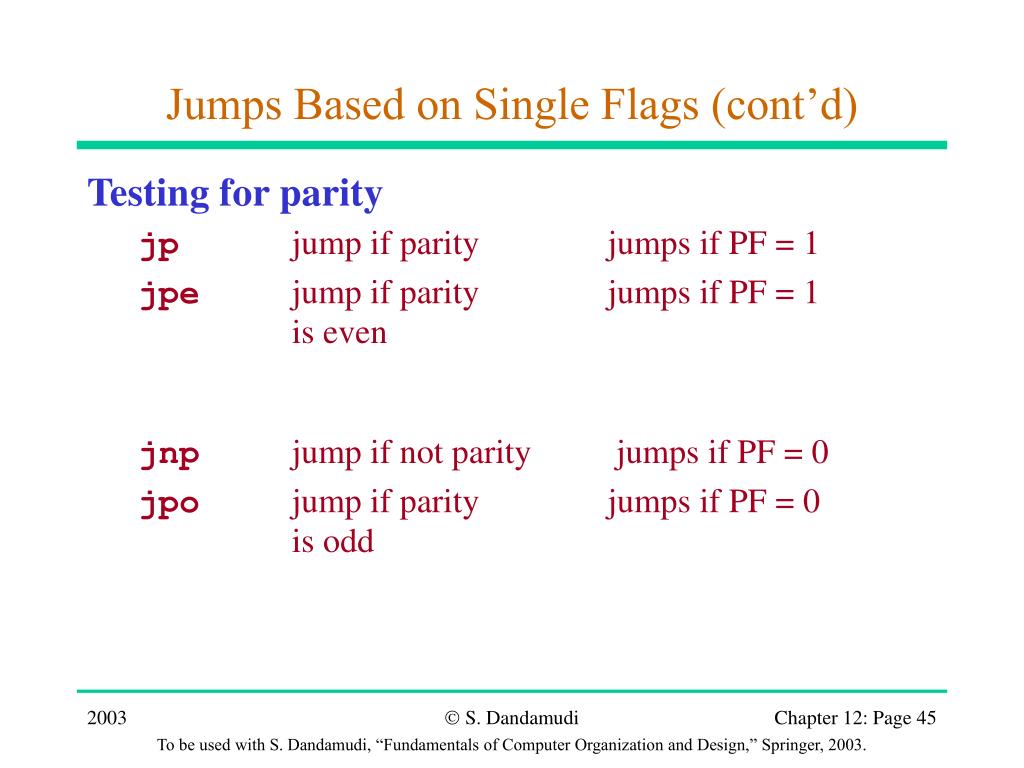 Jumps Based on Single Flags (cont’d)

Testing for parity

jp jump if parity jumps if PF = 1

jpe jump if parity is even jumps if PF = 1

jnp jump if not parity jumps if PF = 0

jpo jump if parity is odd jumps if PF = 0

2003 © S. Dandamudi Chapter 12: Page 45

To be used with S. Dandamudi, “Fundamentals of Computer Organization and Design,” Springer, 2003.